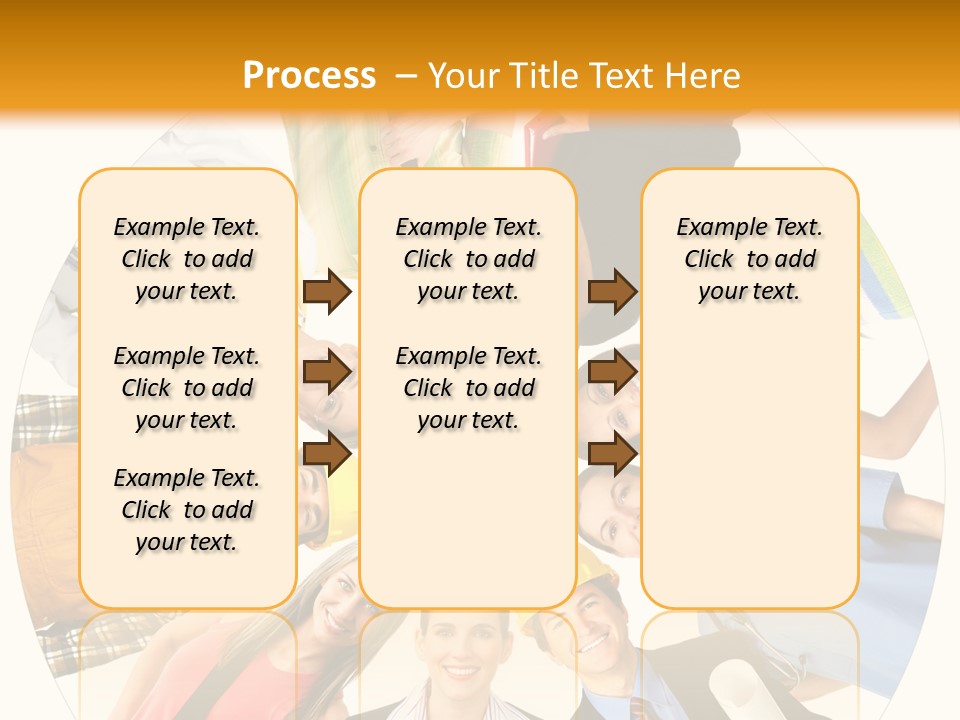 Process – Your Title Text Here

Example Text. Click to add your text.

Example Text. Click to add your text.

Example Text. Click to add your text.

Example Text. Click to add your text.

Example Text. Click to add your text.

Example Text. Click to add your text.